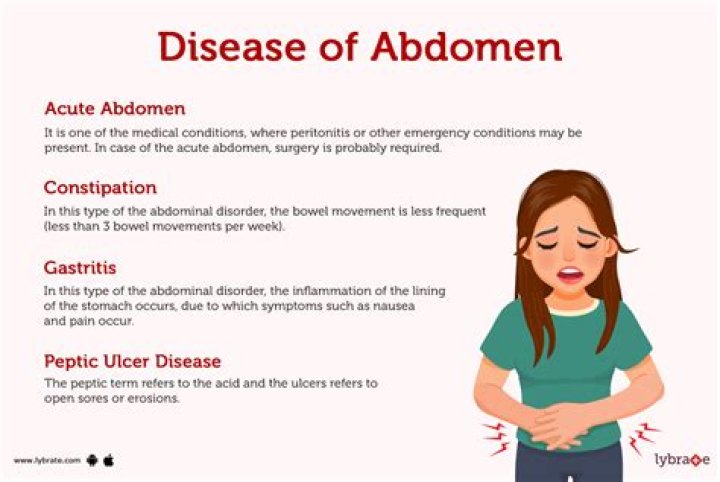 Disease of Abdomen

Acute Abdomen

It is one of the medical conditions, where peritonitis or other emergency conditions may be present. In case of the acute abdomen, surgery is probably required.

Constipation

In this type of the abdominal disorder, the bowel movement is less frequent (less than 3 bowel movements per week).

Gastritis

In this type of the abdominal disorder, the inflammation of the lining of the stomach occurs, due to which symptoms such as nausea and pain occur.

Peptic Ulcer Disease

The peptic term refers to the acid and the ulcers refers to open sores or erosions.

www.lybrate.com

lybrate